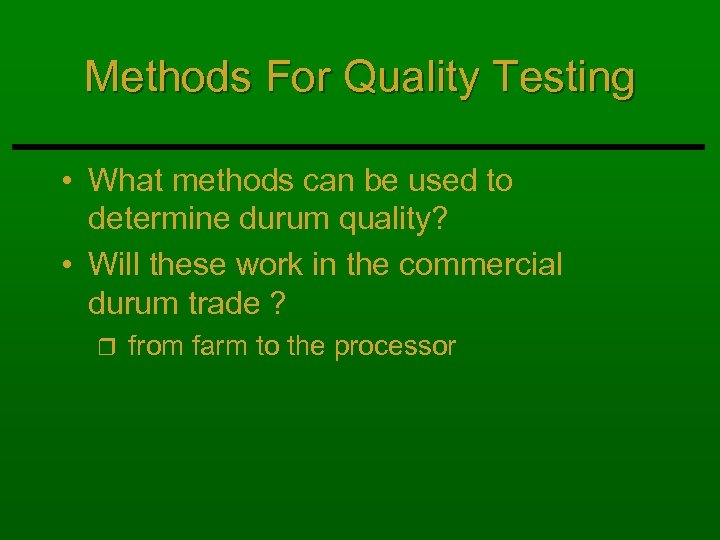 Methods For Quality Testing

• What methods can be used to determine durum quality?
• Will these work in the commercial durum trade ?
  ❒ from farm to the processor